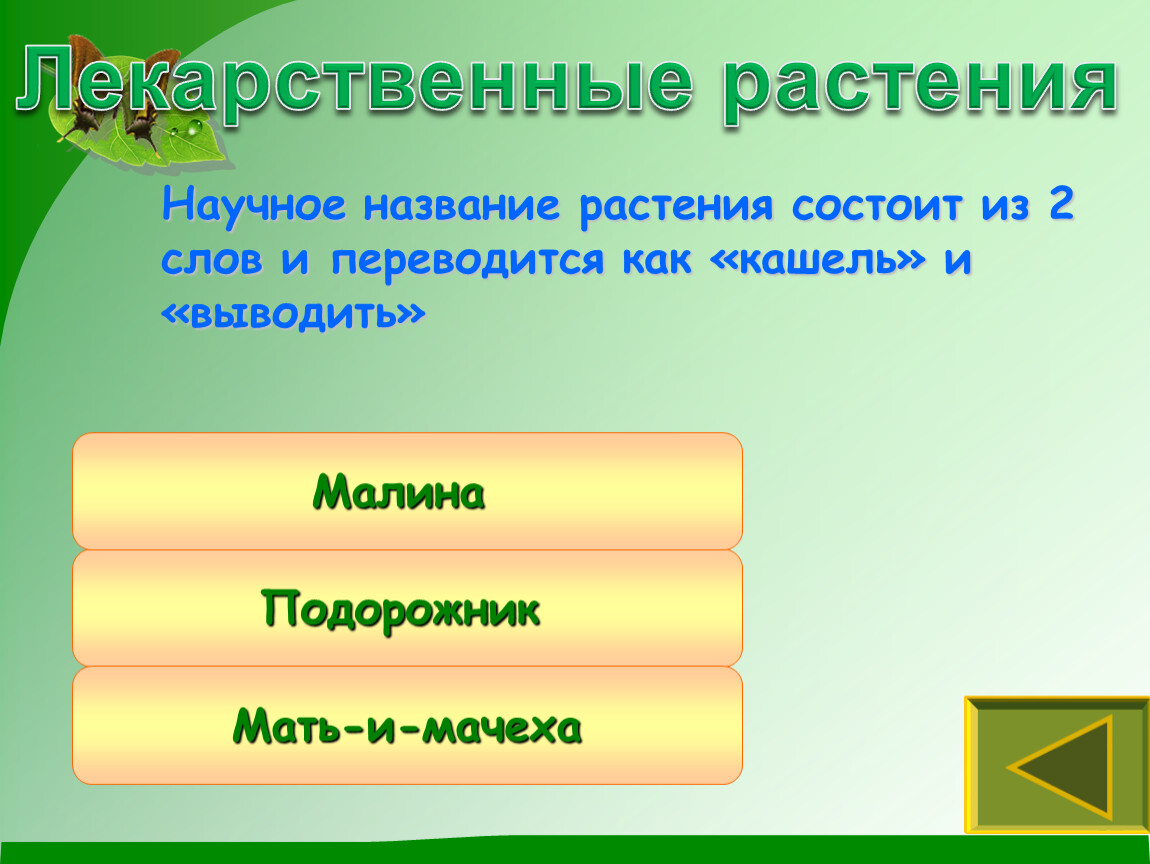 Лекарственные растения

Научное название растения состоит из 2 слов и переводится как «кашель» и «выводить»

Малина

Подорожник

Мать-и-мачеха